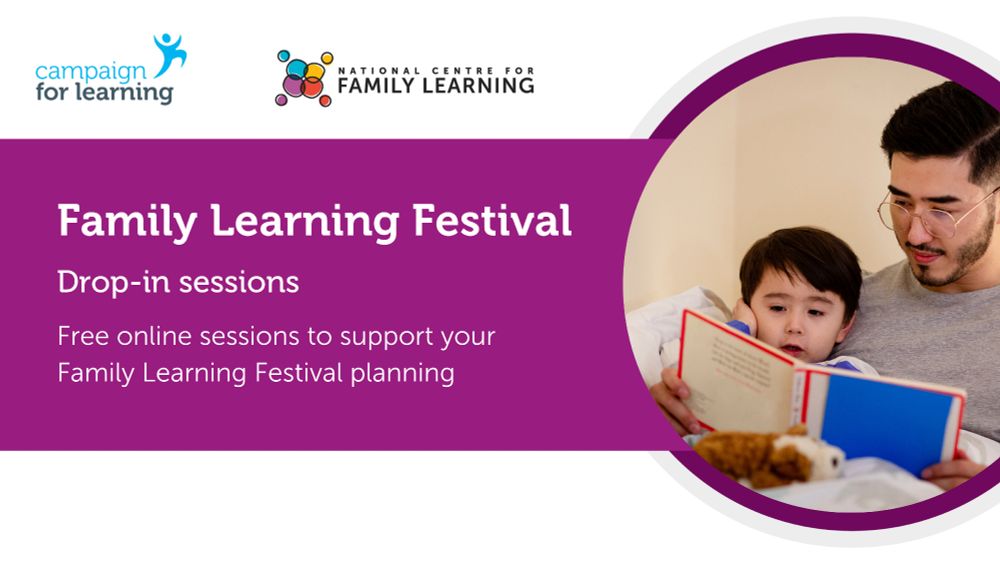 campaign for learning

NATIONAL CENTRE FOR FAMILY LEARNING

Family Learning Festival

Drop-in sessions

Free online sessions to support your Family Learning Festival planning